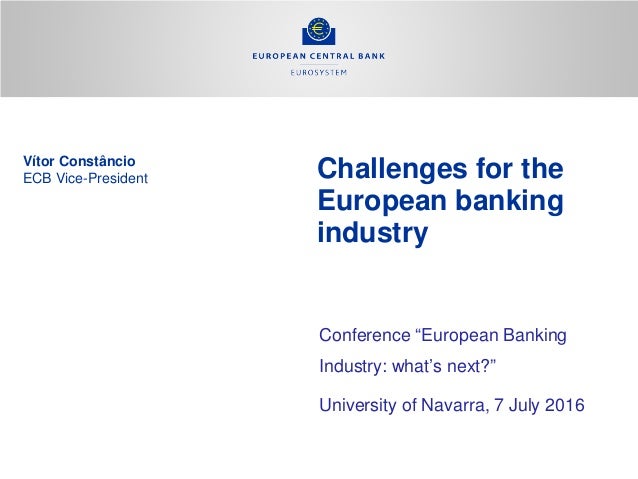 EUROPEAN CENTRAL BANK
EUROSYSTEM

Vítor Constâncio
ECB Vice-President

Challenges for the European banking industry

Conference “European Banking Industry: what’s next?”

University of Navarra, 7 July 2016